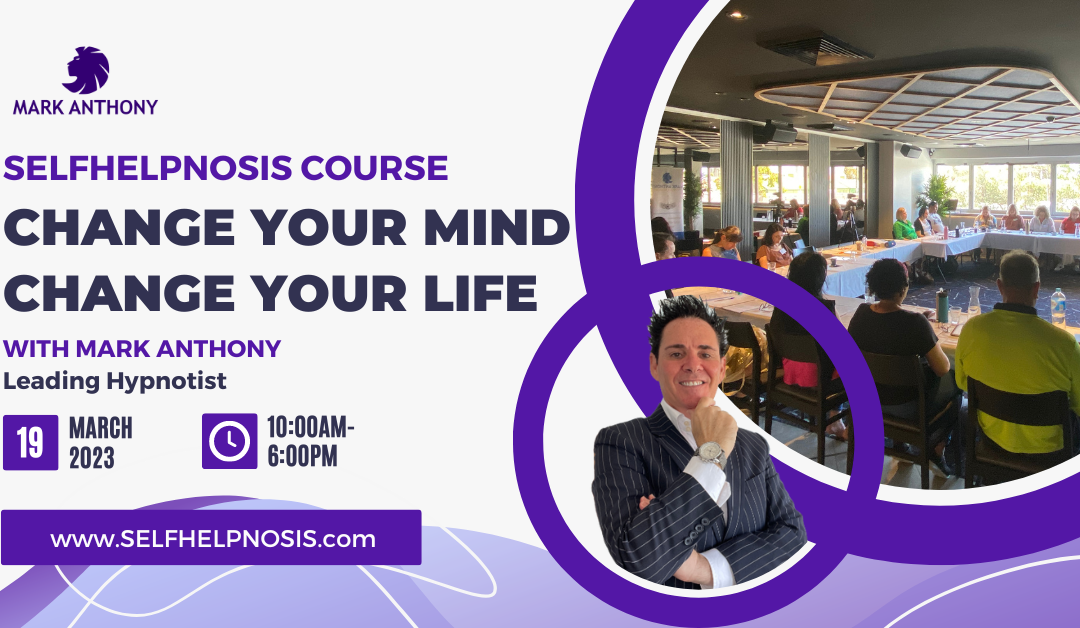 MARK ANTHONY

SELFHELPNOSIS COURSE

CHANGE YOUR MIND
CHANGE YOUR LIFE

WITH MARK ANTHONY
Leading Hypnotist

19 MARCH 2023

10:00AM-6:00PM

www.SELFHELPNOSIS.com